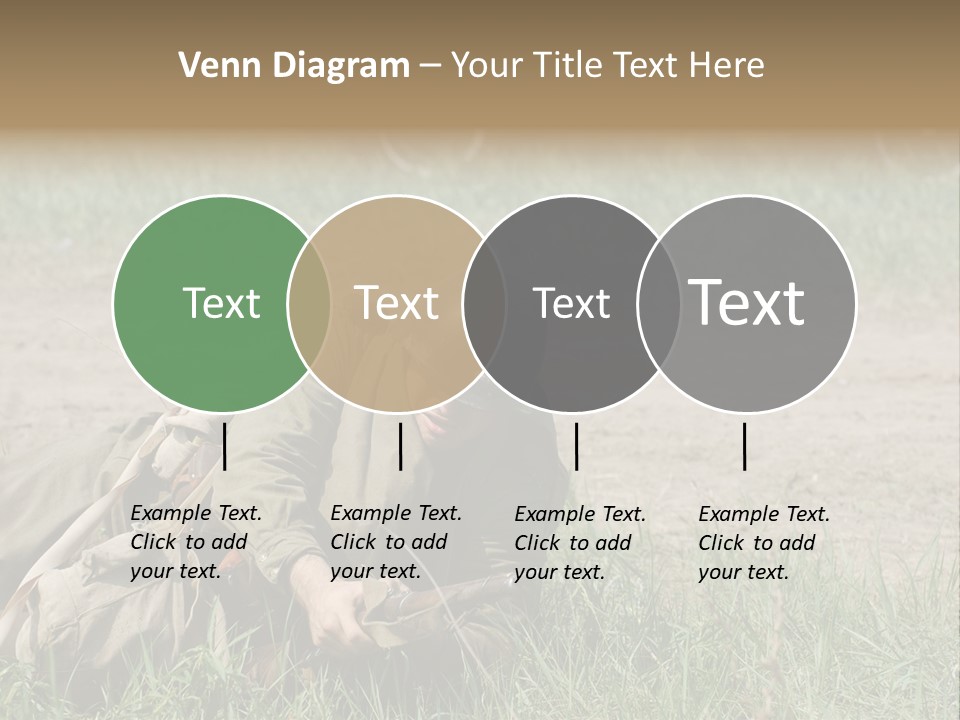 Venn Diagram – Your Title Text Here

Text

Text

Text

Text

Example Text. Click to add your text.

Example Text. Click to add your text.

Example Text. Click to add your text.

Example Text. Click to add your text.